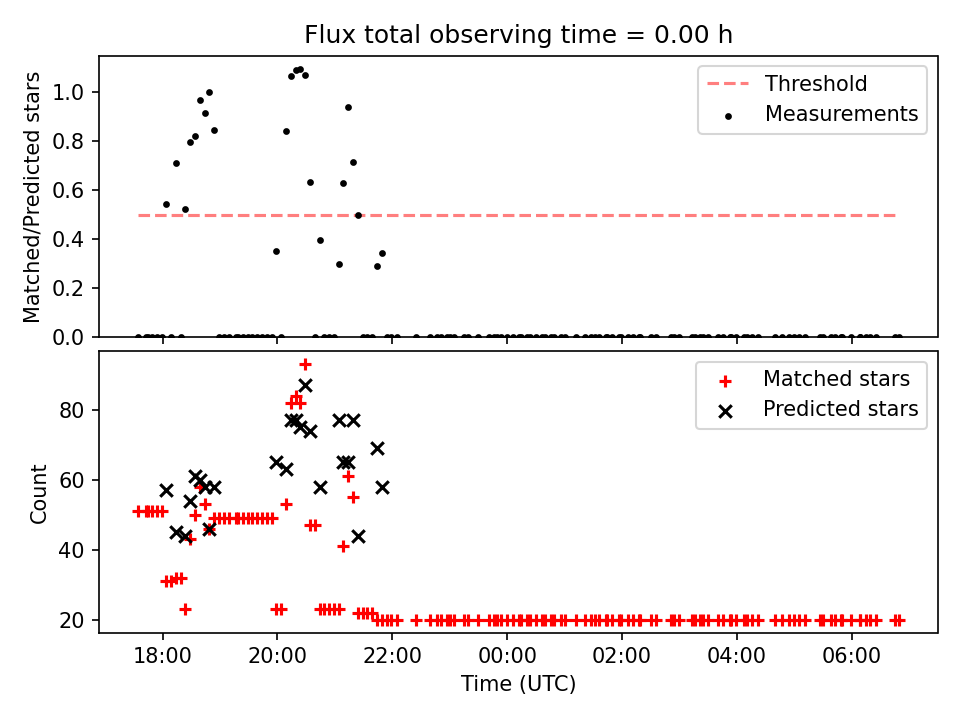 Flux total observing time = 0.00 h

Matched/Predicted stars

1.0
0.8
0.6
0.4
0.2
0.0

Threshold
Measurements

Count

80
60
40
20

Matched stars
Predicted stars

18:00
20:00
22:00
00:00
02:00
04:00
06:00

Time (UTC)